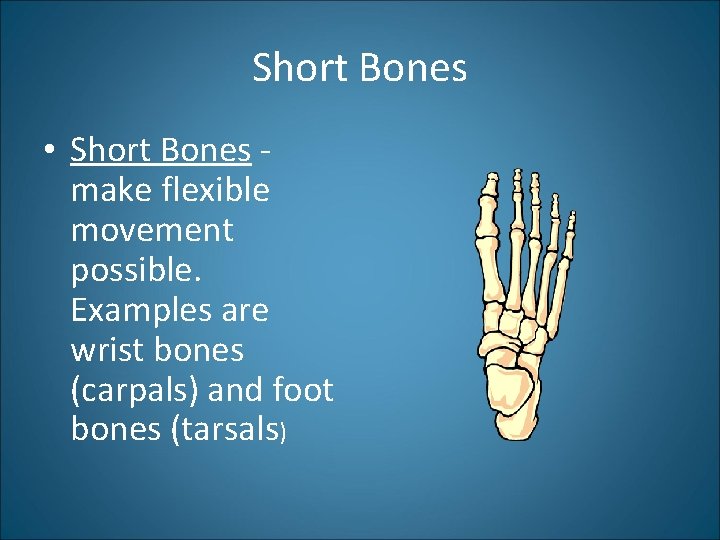 Short Bones

• Short Bones - make flexible movement possible. Examples are wrist bones (carpals) and foot bones (tarsals)